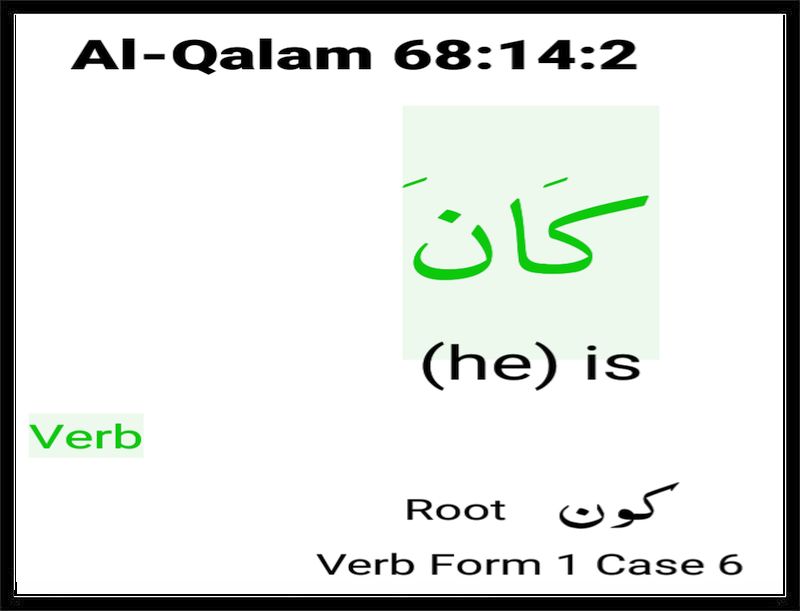 Al-Qalam 68:14:2

كَانَ

(he) is

Verb

Root كون

Verb Form 1 Case 6